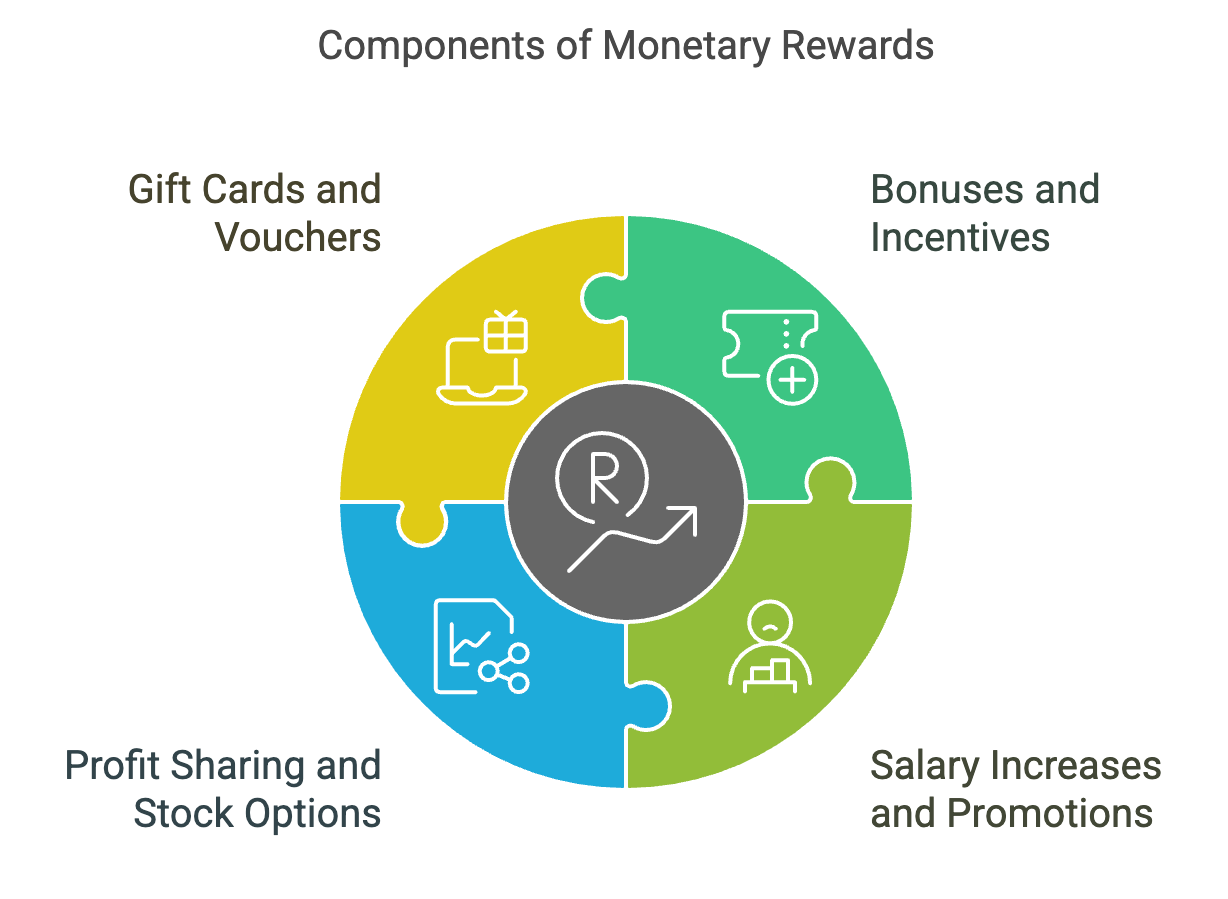 Components of Monetary Rewards

Gift Cards and Vouchers

Bonuses and Incentives

R

Profit Sharing and Stock Options

Salary Increases and Promotions